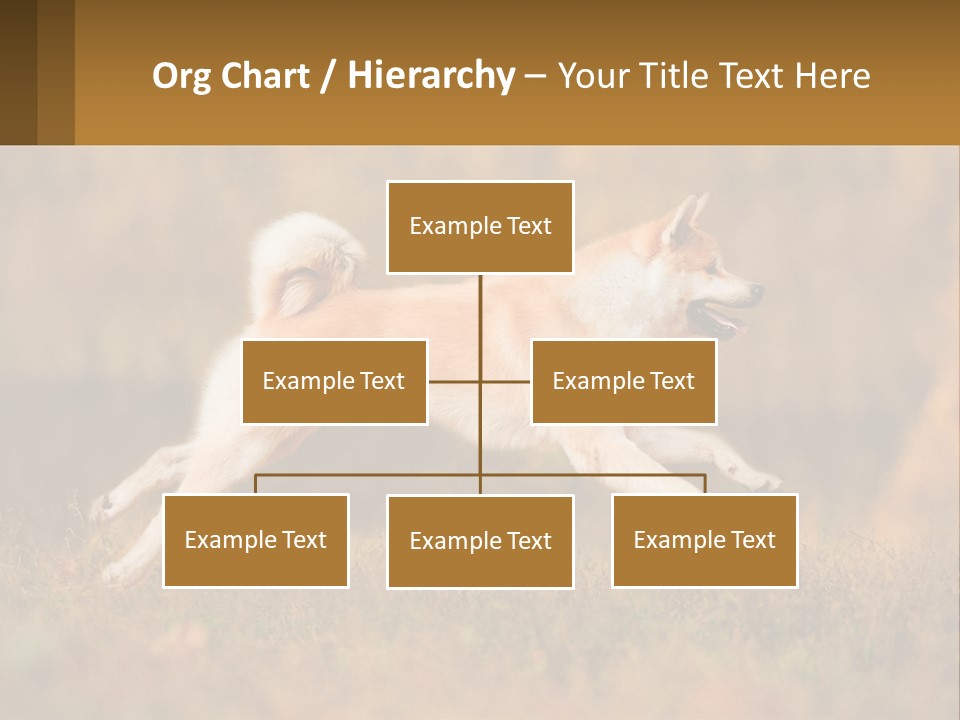 Org Chart / Hierarchy – Your Title Text Here

Example Text

Example Text

Example Text

Example Text

Example Text

Example Text